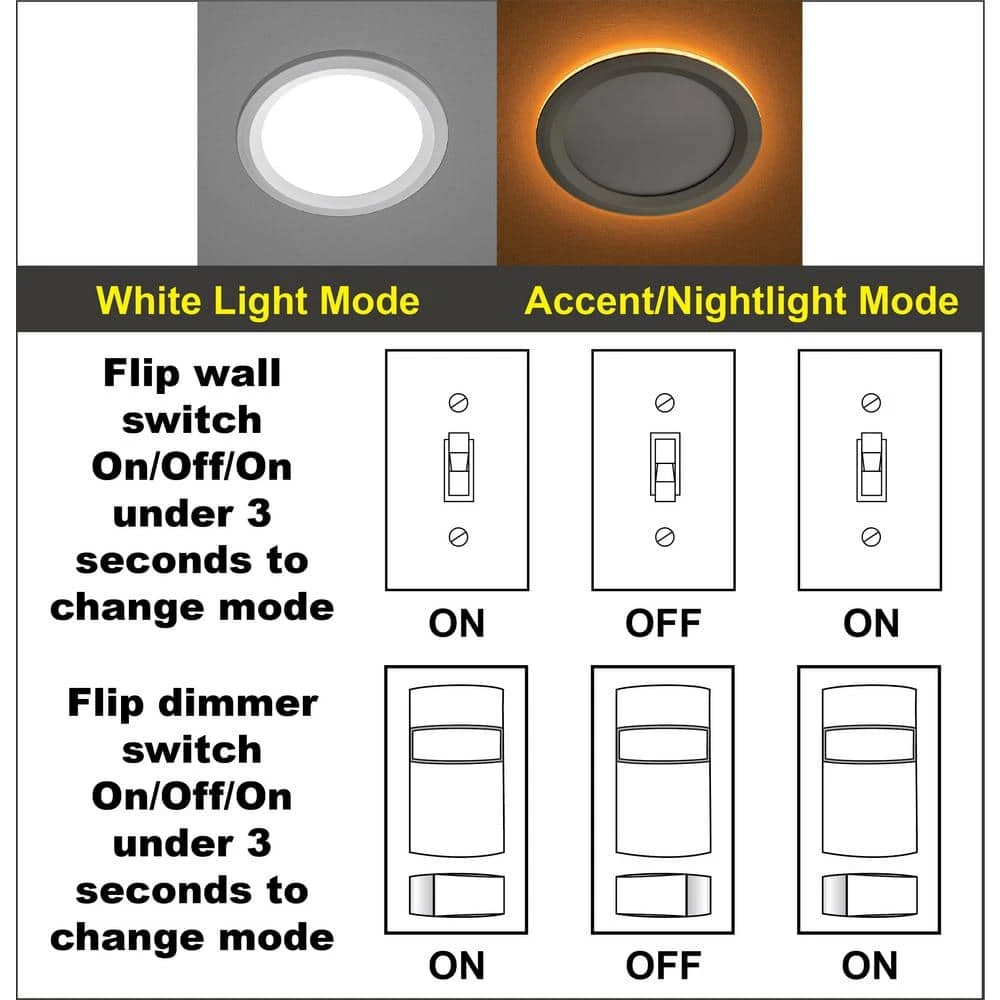 White Light Mode

Accent/Nightlight Mode

Flip wall switch On/Off/On under 3 seconds to change mode

ON

OFF

ON

Flip dimmer switch On/Off/On under 3 seconds to change mode

ON

OFF

ON